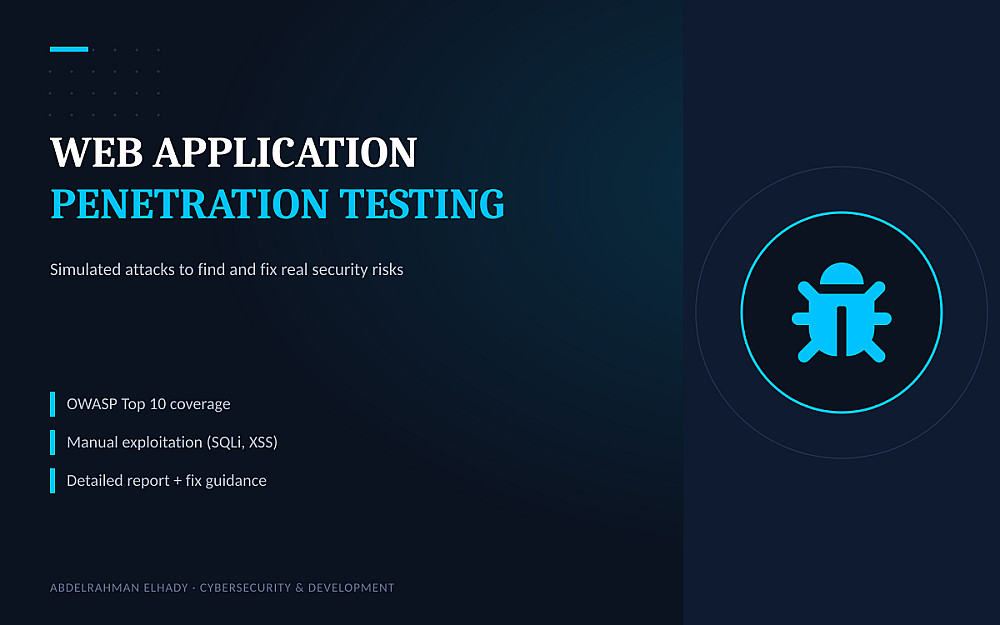 WEB APPLICATION
PENETRATION TESTING

Simulated attacks to find and fix real security risks

OWASP Top 10 coverage

Manual exploitation (SQLi, XSS)

Detailed report + fix guidance

ABDELRAHMAN ELHADY · CYBERSECURITY & DEVELOPMENT